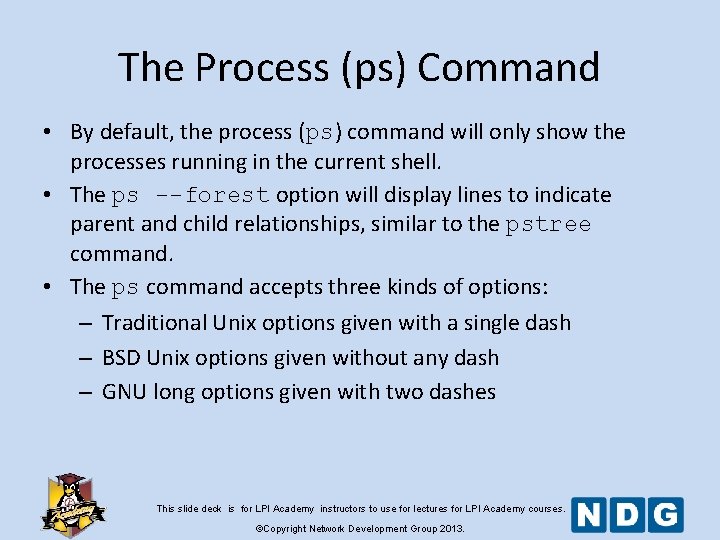 The Process (ps) Command

• By default, the process (ps) command will only show the processes running in the current shell.

• The ps --forest option will display lines to indicate parent and child relationships, similar to the pstree command.

• The ps command accepts three kinds of options:

– Traditional Unix options given with a single dash

– BSD Unix options given without any dash

– GNU long options given with two dashes

Academy

This slide deck is for LPI Academy instructors to use for lectures for LPI Academy courses.

©Copyright Network Development Group 2013.

NDG